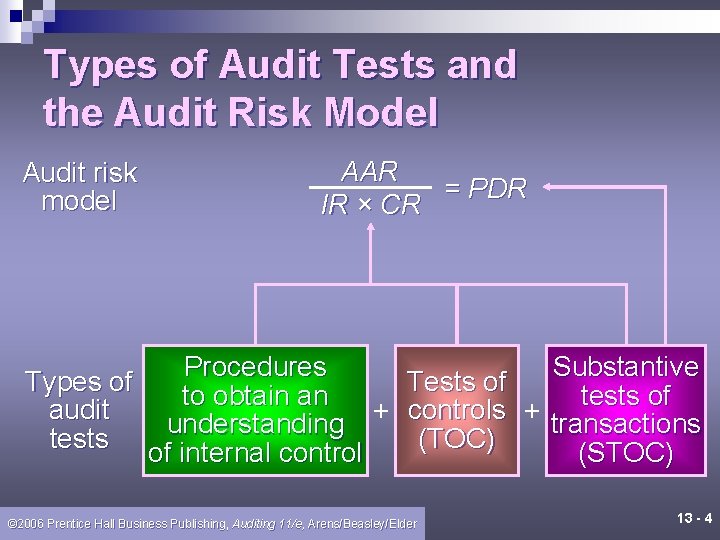 Types of Audit Tests and the Audit Risk Model

Audit risk model

$\frac{AAR}{IR \times CR} = PDR$

Types of audit tests

Procedures to obtain an understanding of internal control

+

Tests of controls (TOC)

+

Substantive tests of transactions (STOC)

©2006 Prentice Hall Business Publishing, Auditing 11/e, Arens/Beasley/Elder

13 - 4